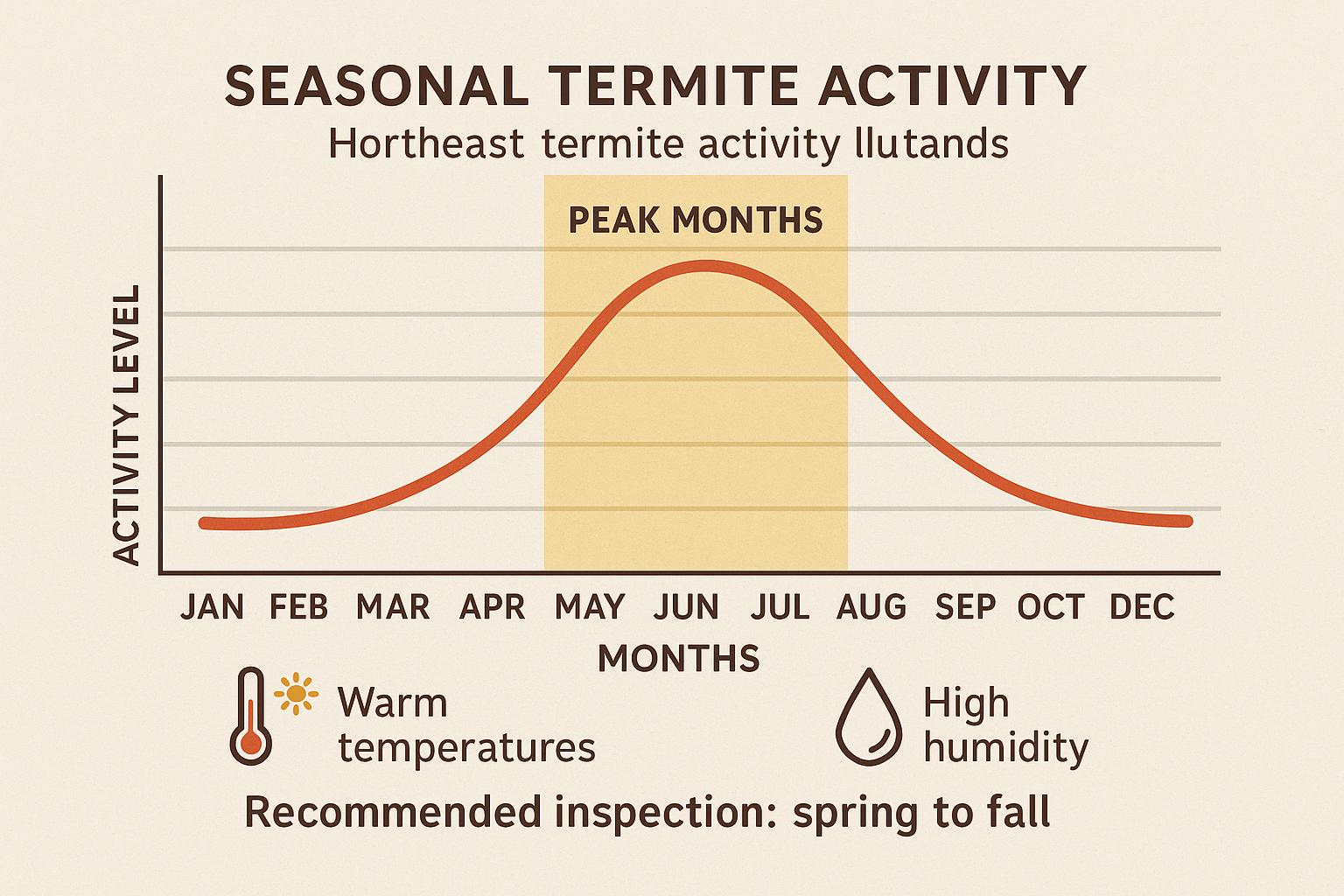 SEASONAL TERMITE ACTIVITY
Hortheast termite activity llutands

PEAK MONTHS

ACTIVITY LEVEL

JAN FEB MAR APR MAY JUN JUL AUG SEP OCT DEC

MONTHS

Warm temperatures

High humidity

Recommended inspection: spring to fall